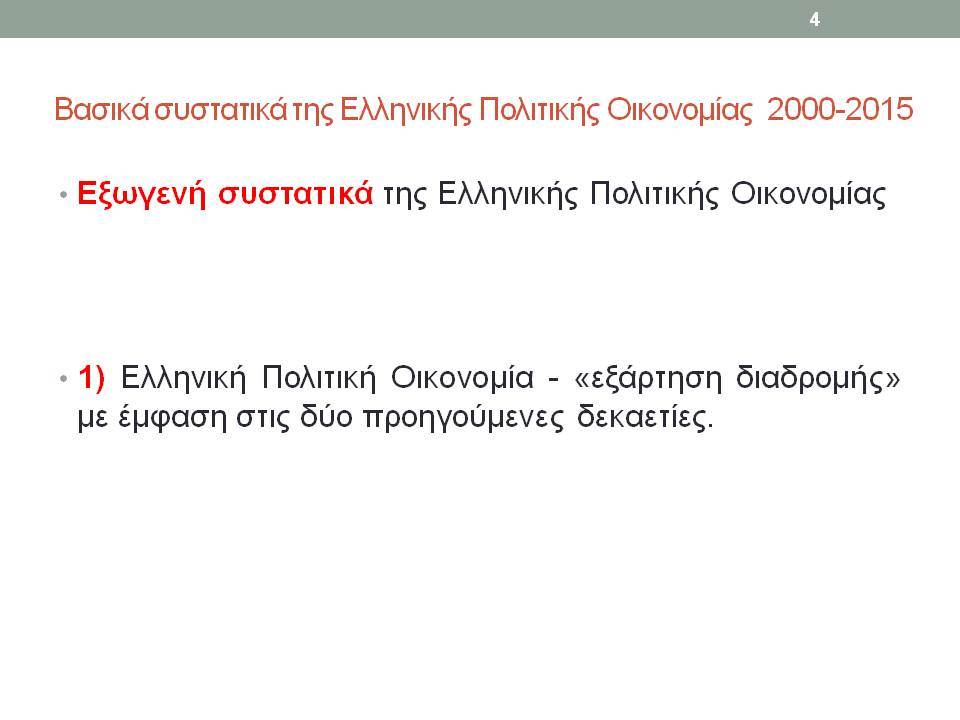 4

Βασικά συστατικά της Ελληνικής Πολιτικής Οικονομίας 2000-2015

• Εξωγενή συστατικά της Ελληνικής Πολιτικής Οικονομίας

• 1) Ελληνική Πολιτική Οικονομία - «εξάρτηση διαδρομής» με έμφαση στις δύο προηγούμενες δεκαετίες.